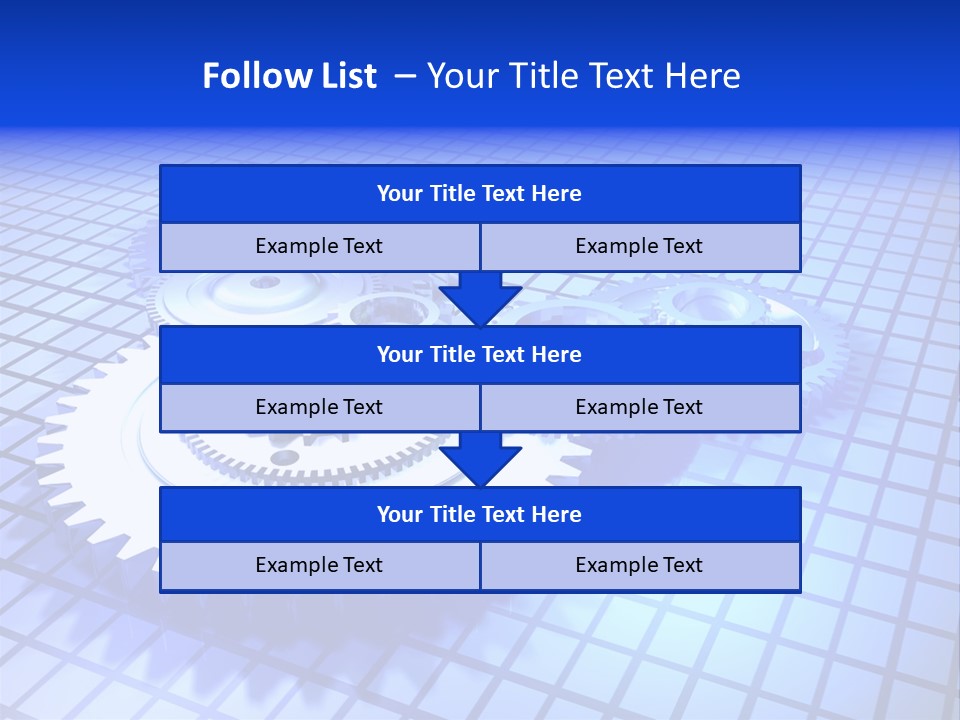 Follow List – Your Title Text Here

Your Title Text Here

Example Text

Example Text

Your Title Text Here

Example Text

Example Text

Your Title Text Here

Example Text

Example Text